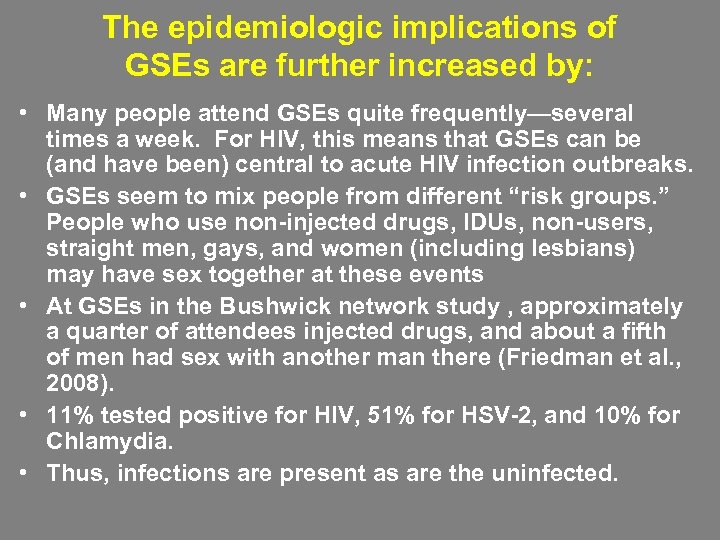 The epidemiologic implications of GSEs are further increased by:

• Many people attend GSEs quite frequently—several times a week. For HIV, this means that GSEs can be (and have been) central to acute HIV infection outbreaks.
• GSEs seem to mix people from different “risk groups.” People who use non-injected drugs, IDUs, non-users, straight men, gays, and women (including lesbians) may have sex together at these events
• At GSEs in the Bushwick network study , approximately a quarter of attendees injected drugs, and about a fifth of men had sex with another man there (Friedman et al., 2008).
• 11% tested positive for HIV, 51% for HSV-2, and 10% for Chlamydia.
• Thus, infections are present as are the uninfected.